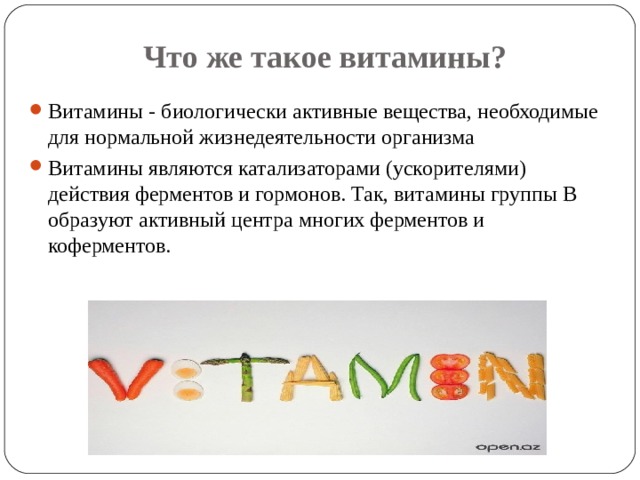 Что же такое витамины?

Витамины - биологически активные вещества, необходимые для нормальной жизнедеятельности организма

Витамины являются катализаторами (ускорителями) действия ферментов и гормонов. Так, витамины группы В образуют активный центра многих ферментов и коферментов.

VITAMIN

open.az